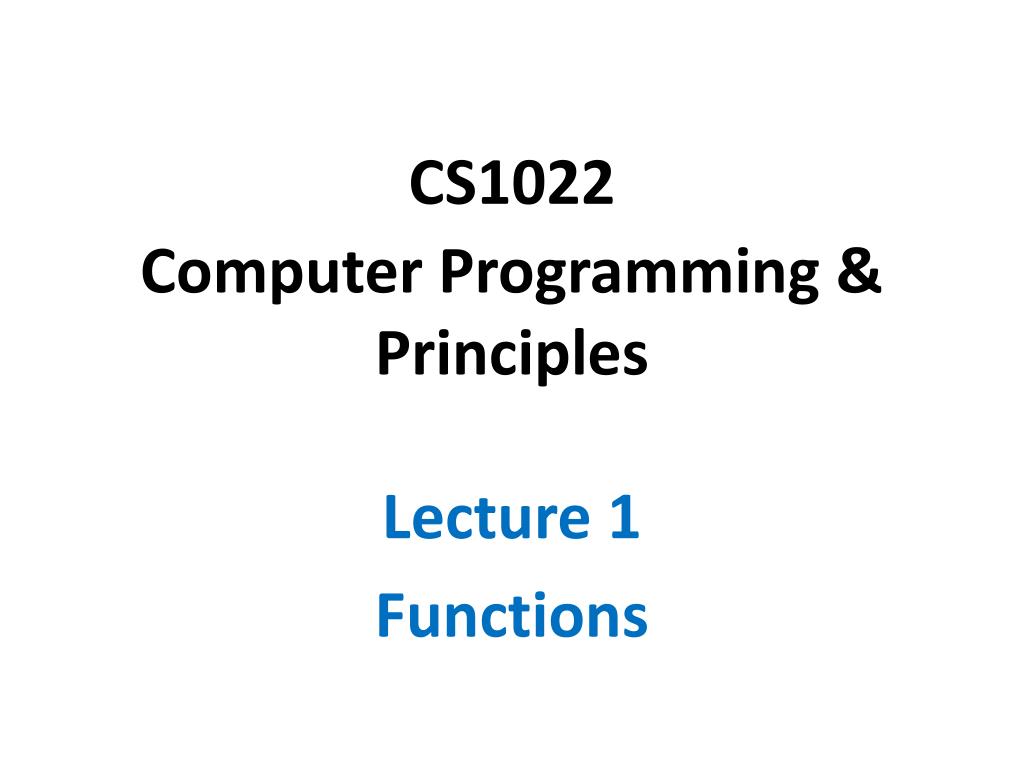 CS1022
Computer Programming & Principles

Lecture 1
Functions